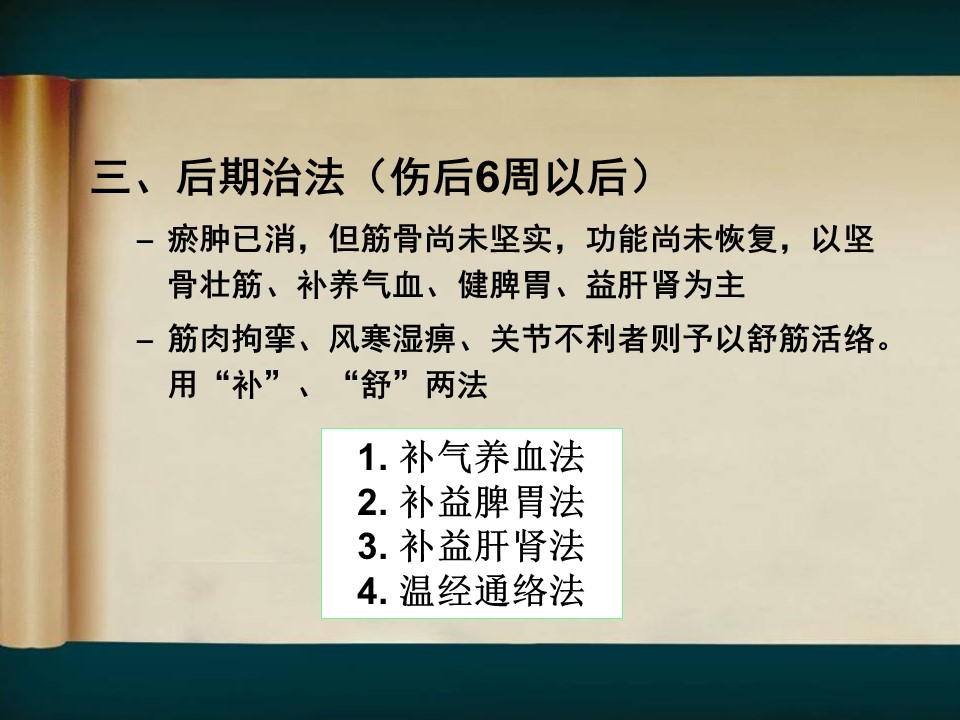 三、后期治法（伤后6周以后）

– 瘀肿已消，但筋骨尚未坚实，功能尚未恢复，以坚骨壮筋、补养气血、健脾胃、益肝肾为主

– 筋肉拘挛、风寒湿痹、关节不利者则予以舒筋活络。用“补”、“舒”两法

1. 补气养血法
2. 补益脾胃法
3. 补益肝肾法
4. 温经通络法